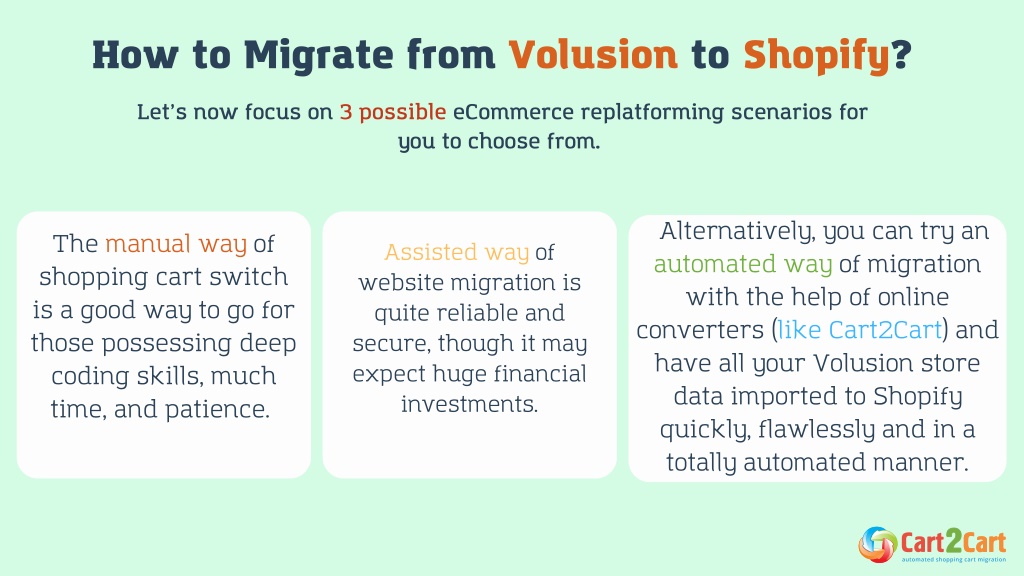 How to Migrate from Volusion to Shopify?

Let's now focus on 3 possible eCommerce replatforming scenarios for you to choose from.

The manual way of shopping cart switch is a good way to go for those possessing deep coding skills, much time, and patience.

Assisted way of website migration is quite reliable and secure, though it may expect huge financial investments.

Alternatively, you can try an automated way of migration with the help of online converters (like Cart2Cart) and have all your Volusion store data imported to Shopify quickly, flawlessly and in a totally automated manner.

Cart2Cart
automated shopping cart migration